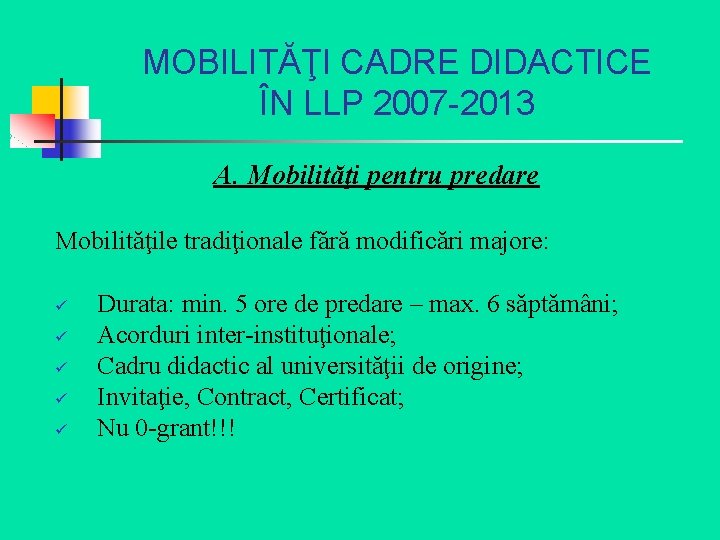 MOBILITĂŢI CADRE DIDACTICE ÎN LLP 2007-2013

A. Mobilităţi pentru predare

Mobilităţile tradiţionale fără modificări majore:

✓ Durata: min. 5 ore de predare – max. 6 săptămâni;
✓ Acorduri inter-instituţionale;
✓ Cadru didactic al universităţii de origine;
✓ Invitaţie, Contract, Certificat;
✓ Nu 0-grant!!!